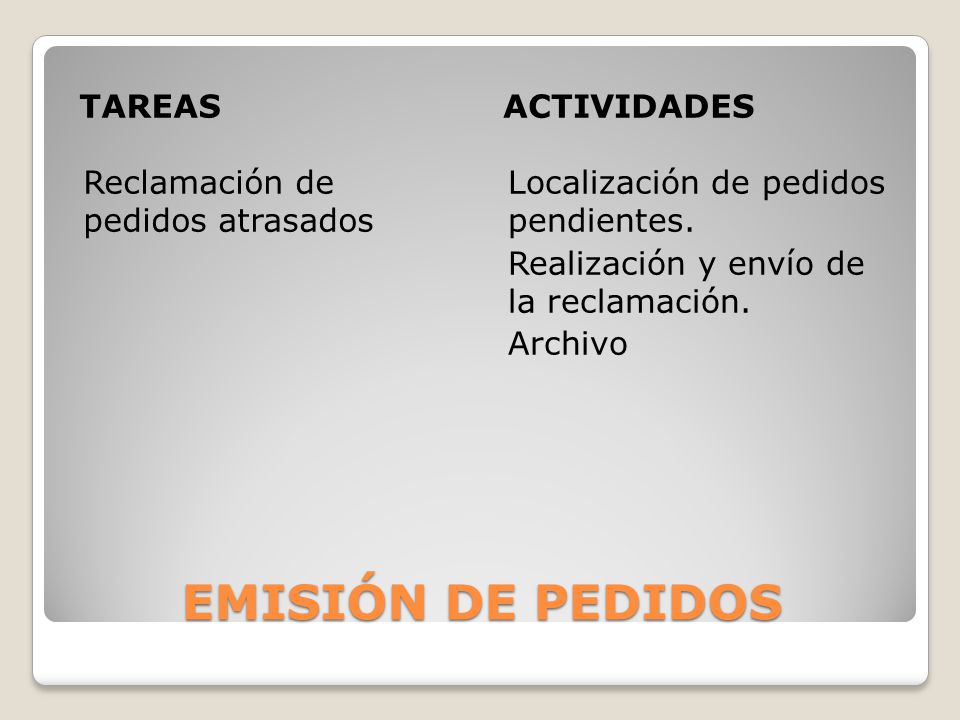 TAREAS

Reclamación de pedidos atrasados

ACTIVIDADES

Localización de pedidos pendientes.

Realización y envío de la reclamación.

Archivo

EMISIÓN DE PEDIDOS